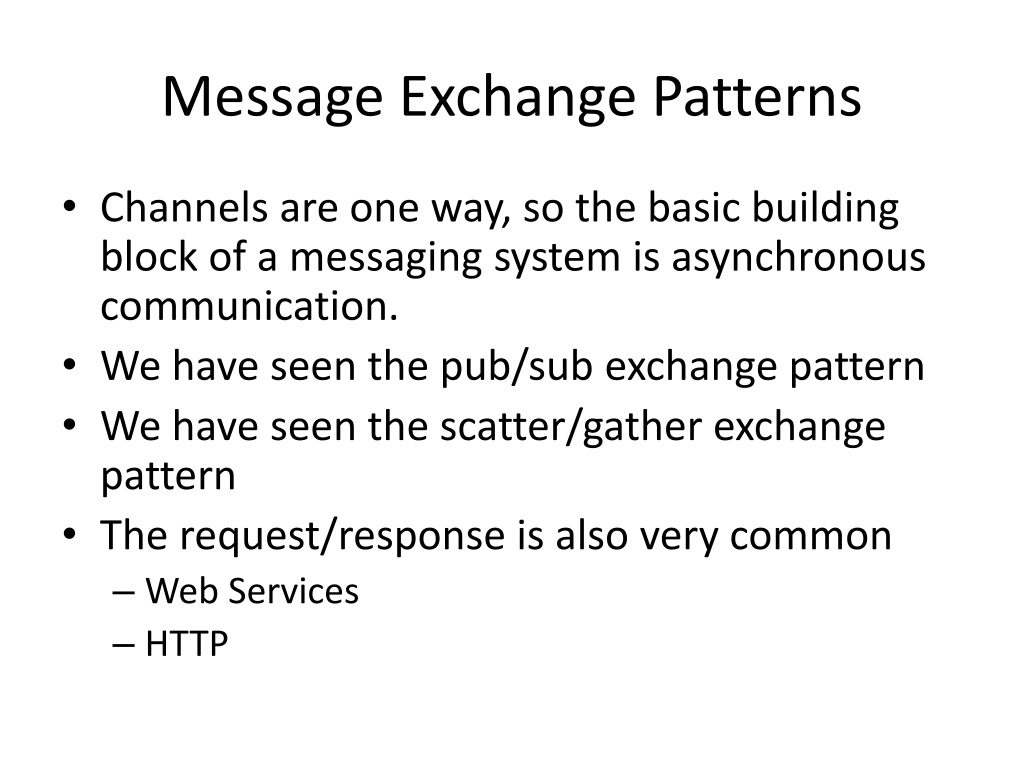 Message Exchange Patterns

• Channels are one way, so the basic building block of a messaging system is asynchronous communication.
• We have seen the pub/sub exchange pattern
• We have seen the scatter/gather exchange pattern
• The request/response is also very common
– Web Services
– HTTP